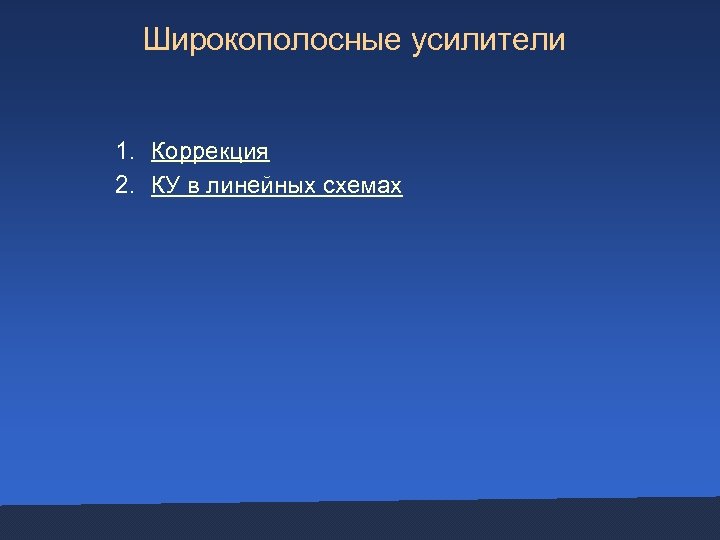 Широкополосные усилители

1. Коррекция
2. КУ в линейных схемах